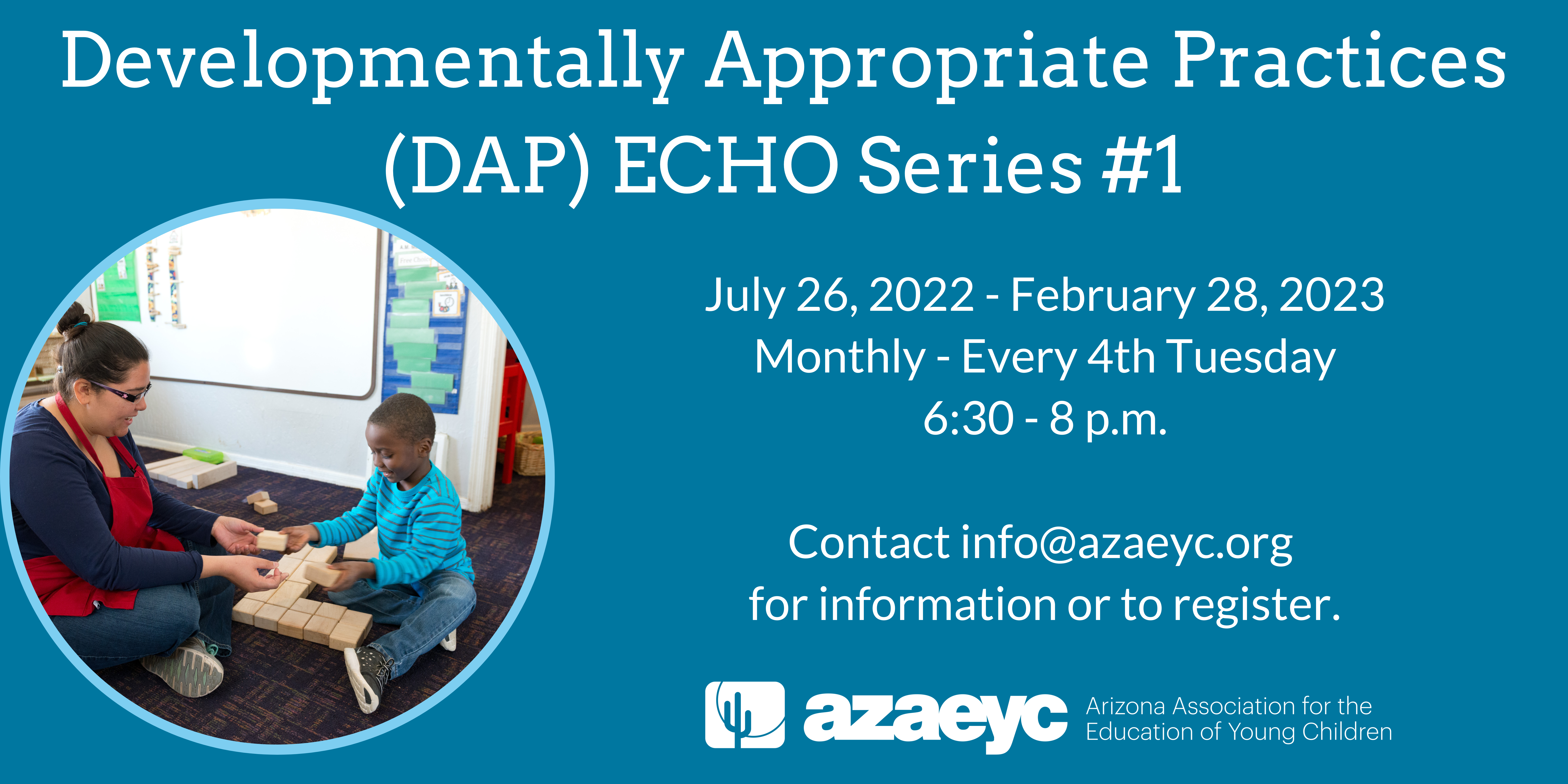 Developmentally Appropriate Practices (DAP) ECHO Series #1

July 26, 2022 - February 28, 2023
Monthly - Every 4th Tuesday
6:30 - 8 p.m.

Contact info@azaeyc.org for information or to register.

azaeyc Arizona Association for the Education of Young Children